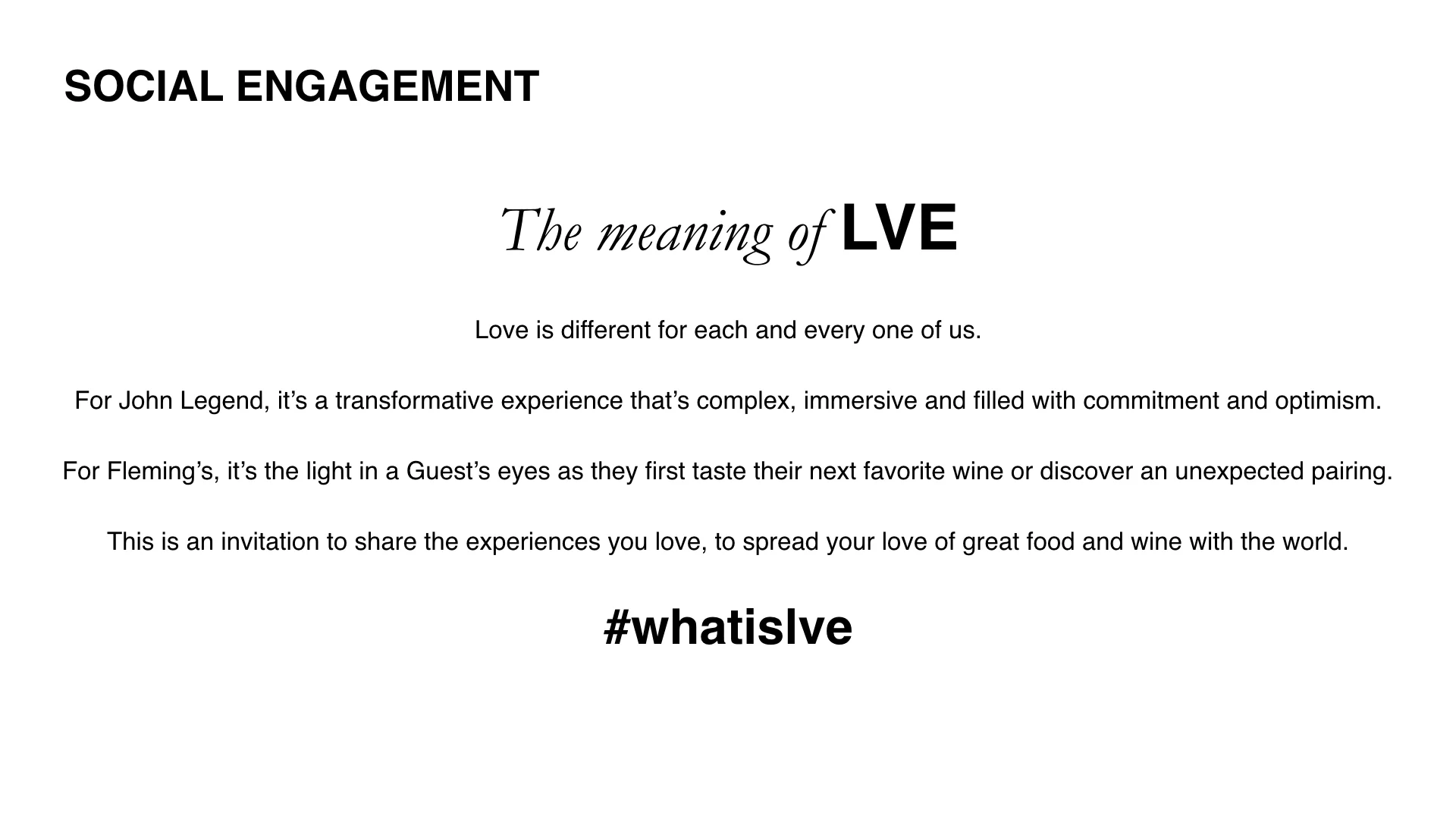 SOCIAL ENGAGEMENT

The meaning of LVE

Love is different for each and every one of us.

For John Legend, it's a transformative experience that's complex, immersive and filled with commitment and optimism.

For Fleming's, it's the light in a Guest's eyes as they first taste their next favorite wine or discover an unexpected pairing.

This is an invitation to share the experiences you love, to spread your love of great food and wine with the world.

#whatislve